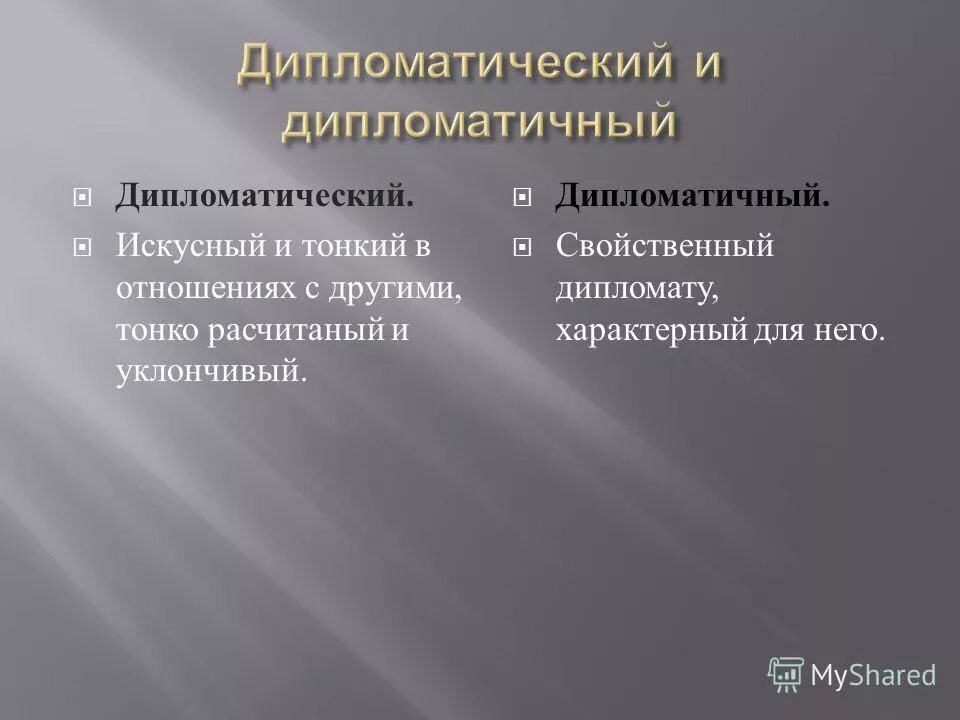 Дипломатический и дипломатичный

Дипломатический.

Искусный и тонкий в отношениях с другими, тонко расчитаный и уклончивый.

Дипломатичный.

Свойственный дипломату, характерный для него.

MyShared